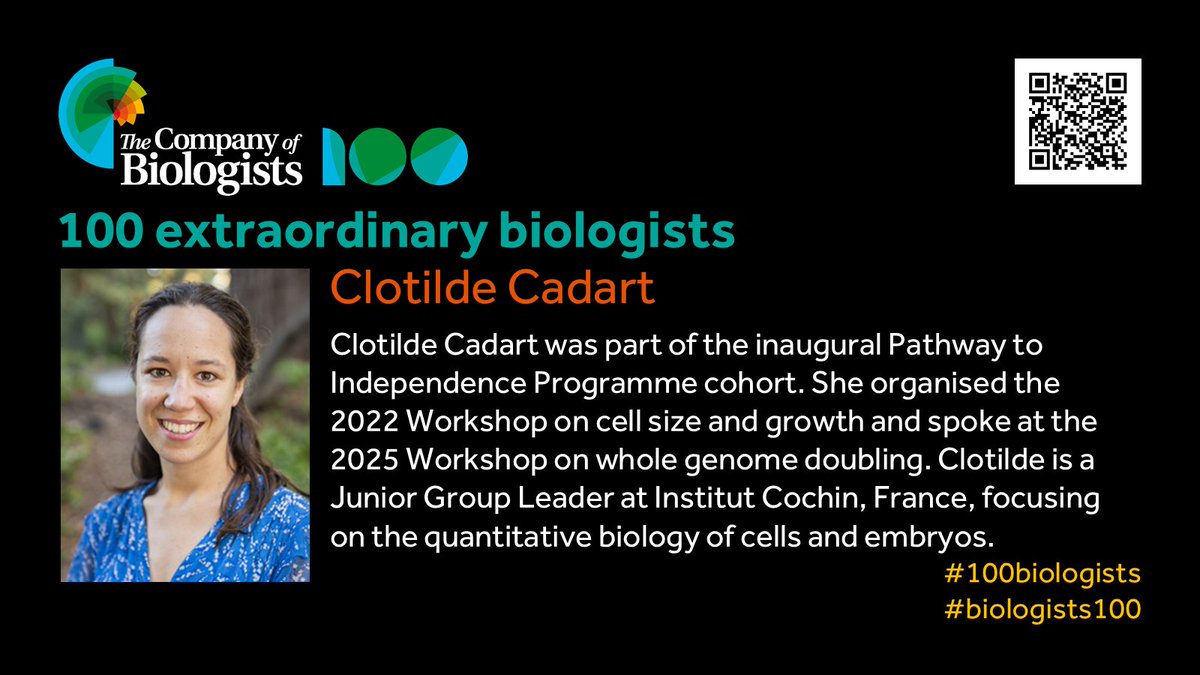 The Company of Biologists 100

100 extraordinary biologists

Clotilde Cadart

Clotilde Cadart was part of the inaugural Pathway to Independence Programme cohort. She organised the 2022 Workshop on cell size and growth and spoke at the 2025 Workshop on whole genome doubling. Clotilde is a Junior Group Leader at Institut Cochin, France, focusing on the quantitative biology of cells and embryos.

#100biologists
#biologists100